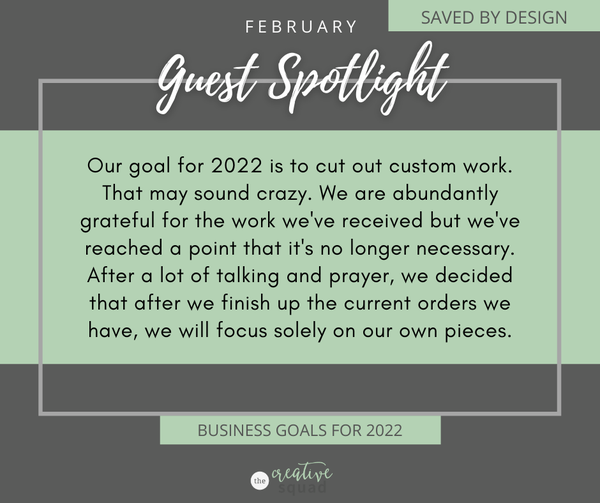 SAVED BY DESIGN

FEBRUARY

Guest Spotlight

Our goal for 2022 is to cut out custom work. That may sound crazy. We are abundantly grateful for the work we've received but we've reached a point that it's no longer necessary. After a lot of talking and prayer, we decided that after we finish up the current orders we have, we will focus solely on our own pieces.

BUSINESS GOALS FOR 2022

the creative squad